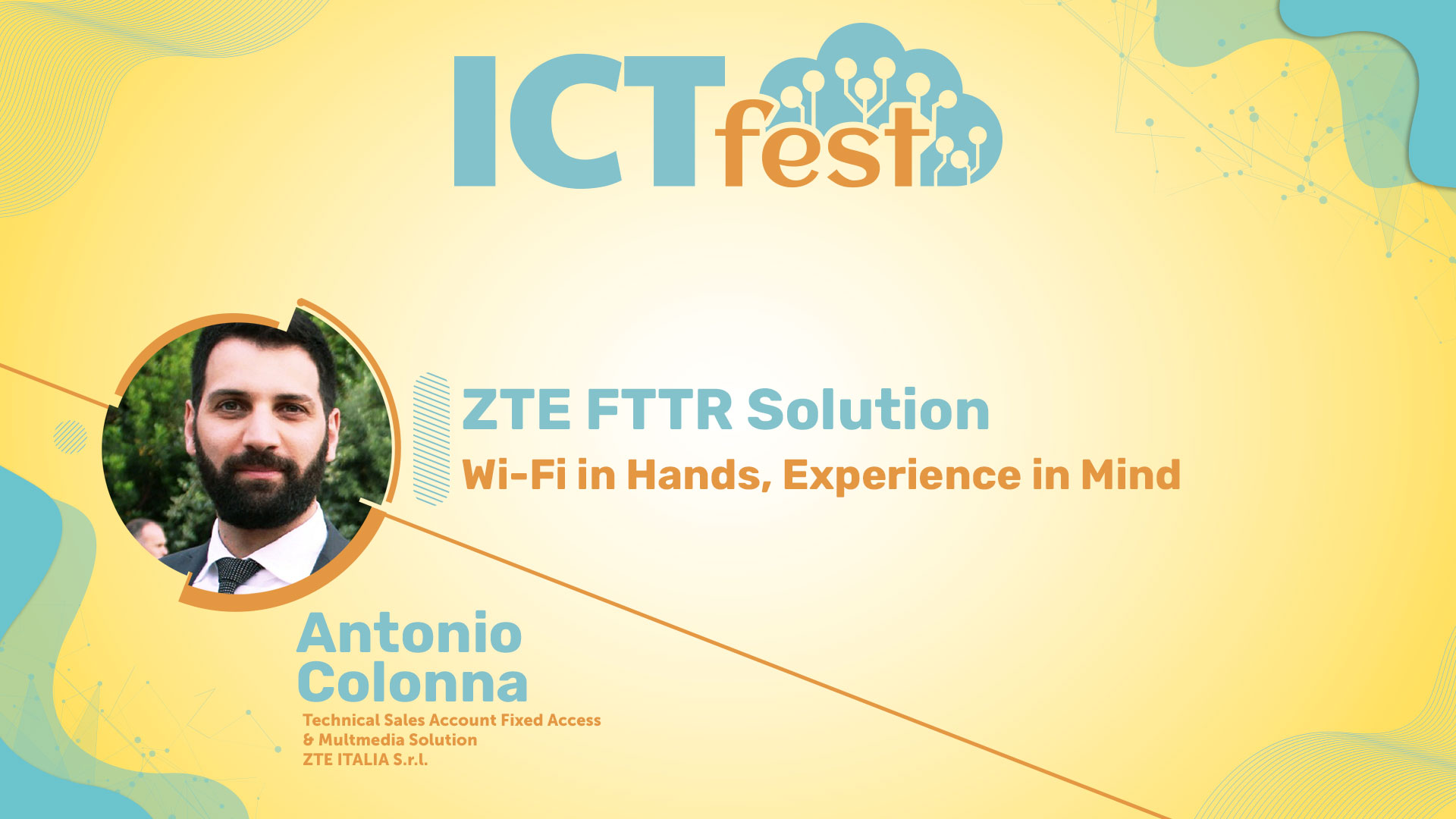 ICT fest

ZTE FTTR Solution
Wi-Fi in Hands, Experience in Mind

Antonio Colonna
Technical Sales Account Fixed Access & Multmedia Solution
ZTE ITALIA S.r.l.